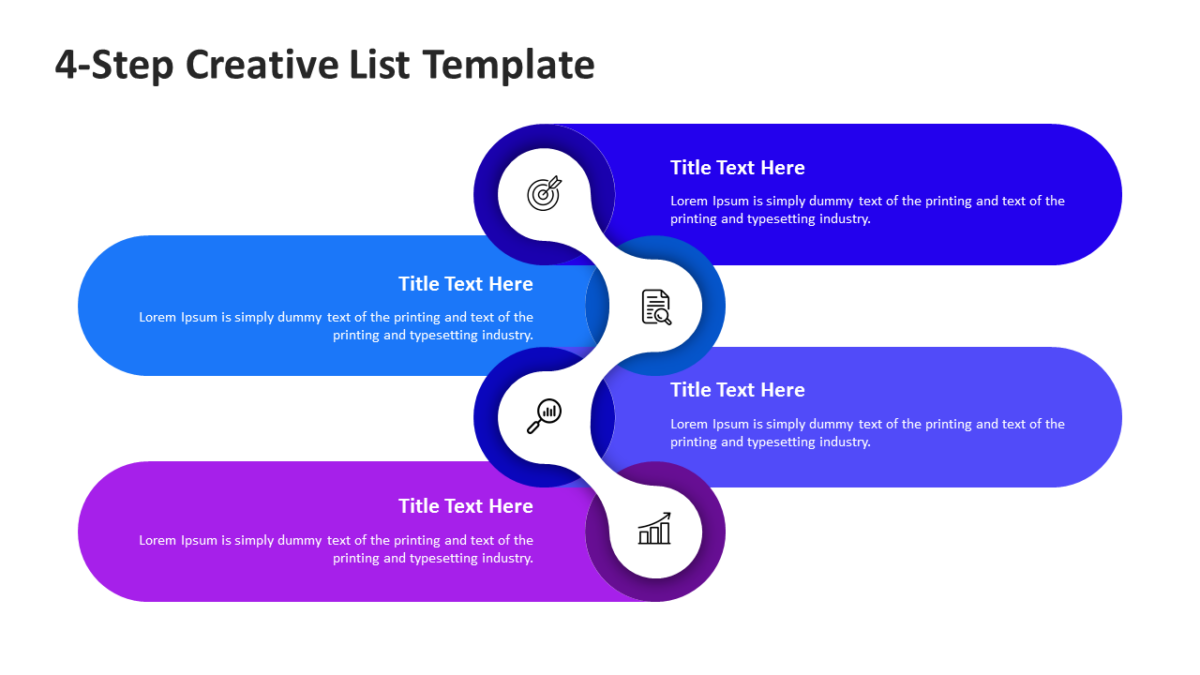 4-Step Creative List Template

Title Text Here

Lorem Ipsum is simply dummy text of the printing and text of the printing and typesetting industry.

Title Text Here

Lorem Ipsum is simply dummy text of the printing and text of the printing and typesetting industry.

Title Text Here

Lorem Ipsum is simply dummy text of the printing and text of the printing and typesetting industry.

Title Text Here

Lorem Ipsum is simply dummy text of the printing and text of the printing and typesetting industry.